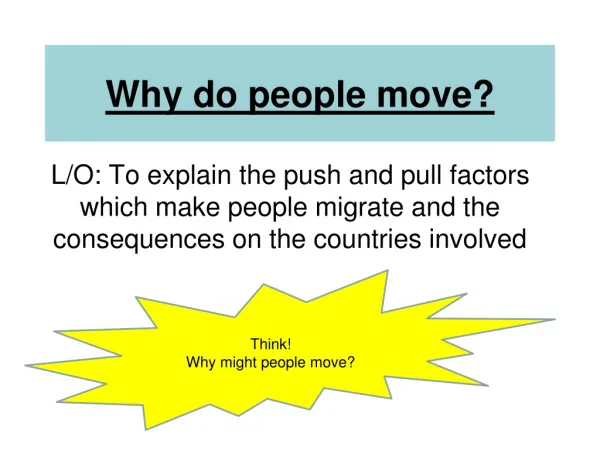 Why do people move?

L/O: To explain the push and pull factors which make people migrate and the consequences on the countries involved

Think!
Why might people move?